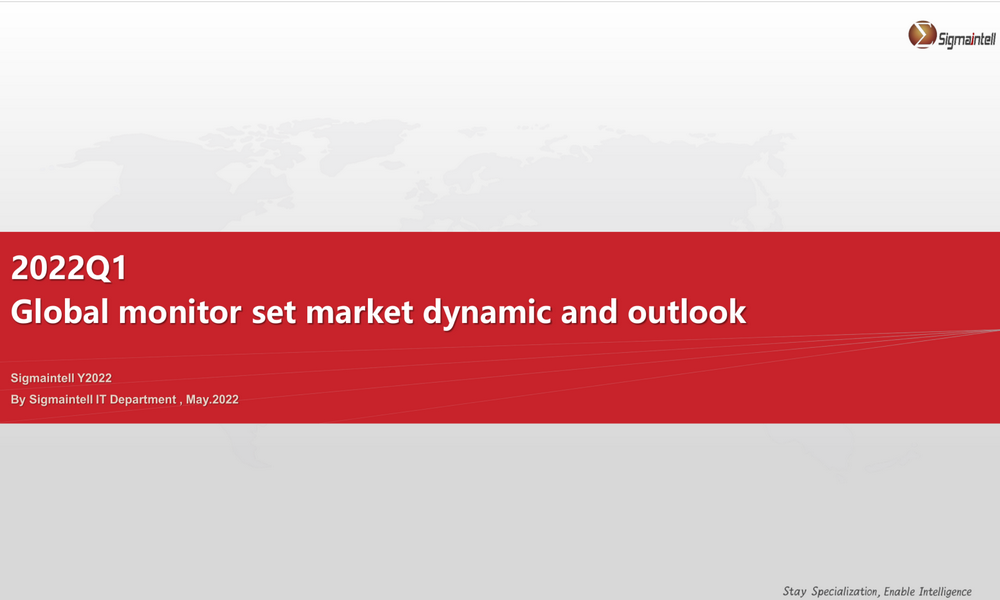 Sigmaintell

2022Q1
Global monitor set market dynamic and outlook

Sigmaintell Y2022
By Sigmaintell IT Department , May.2022

Stay Specialization, Enable Intelligence